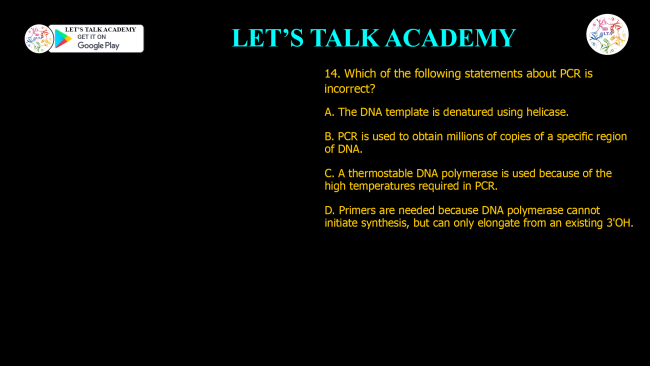 LET'S TALK ACADEMY
GET IT ON
Google Play

LET'S TALK ACADEMY

14. Which of the following statements about PCR is incorrect?

A. The DNA template is denatured using helicase.

B. PCR is used to obtain millions of copies of a specific region of DNA.

C. A thermostable DNA polymerase is used because of the high temperatures required in PCR.

D. Primers are needed because DNA polymerase cannot initiate synthesis, but can only elongate from an existing 3'OH.